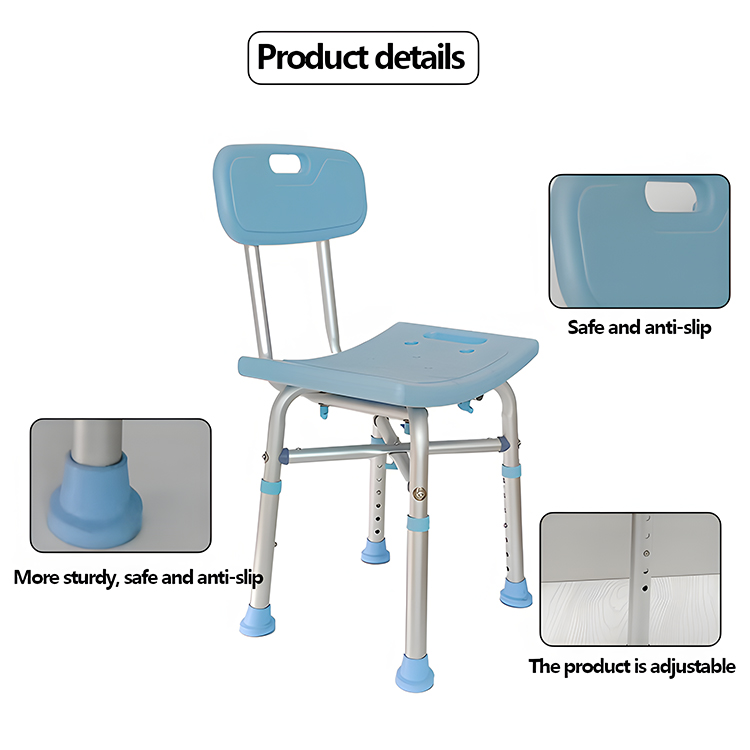 Product details

Safe and anti-slip

More sturdy, safe and anti-slip

The product is adjustable